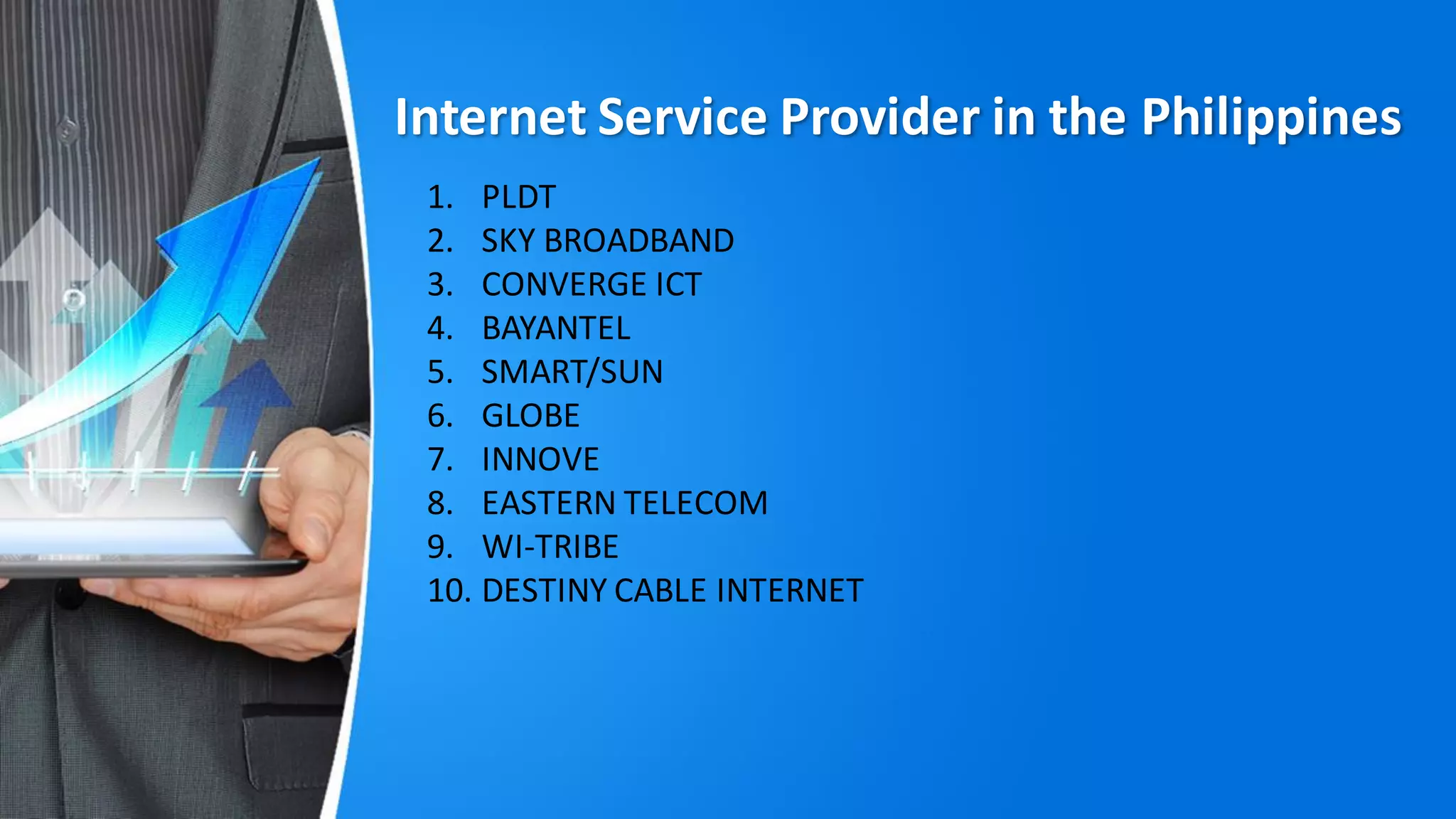 Internet Service Provider in the Philippines

1. PLDT
2. SKY BROADBAND
3. CONVERGE ICT
4. BAYANTEL
5. SMART/SUN
6. GLOBE
7. INNOVE
8. EASTERN TELECOM
9. WI-TRIBE
10. DESTINY CABLE INTERNET